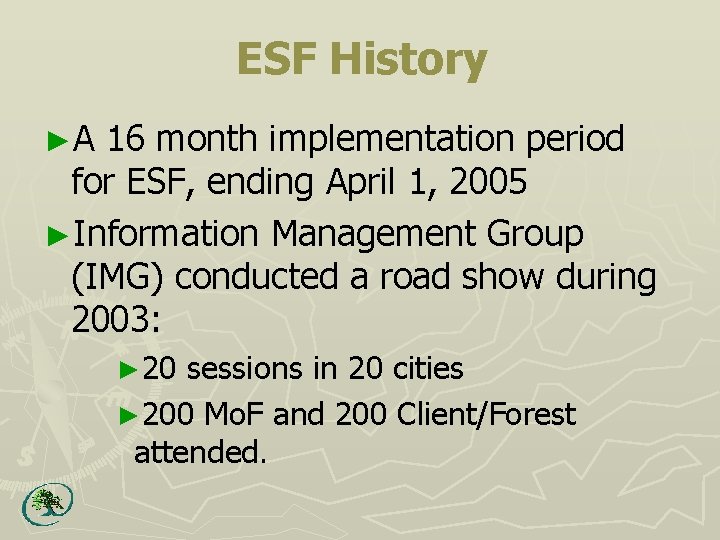 ESF History

►A 16 month implementation period for ESF, ending April 1, 2005

►Information Management Group (IMG) conducted a road show during 2003:

►20 sessions in 20 cities

►200 MoF and 200 Client/Forest attended.